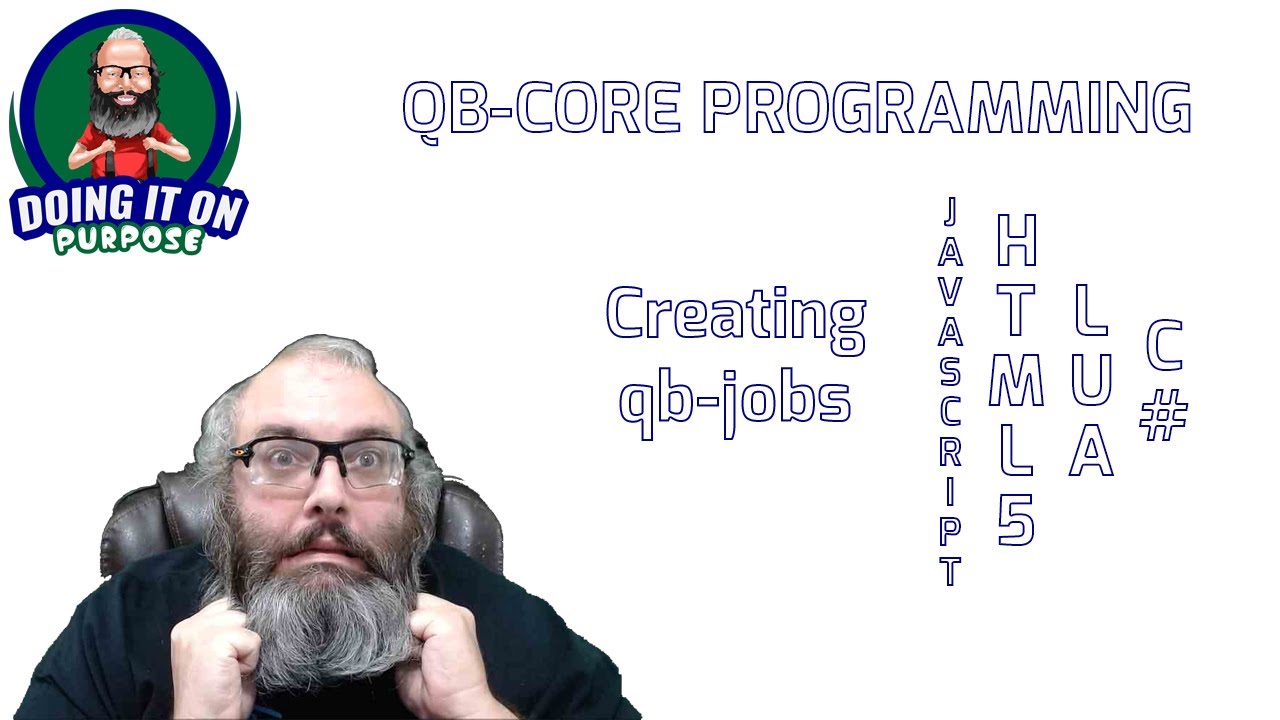 DOING IT ON PURPOSE

QB-CORE PROGRAMMING

Creating qb-jobs

JAVASCRIPT

HTML5

LUA

C#